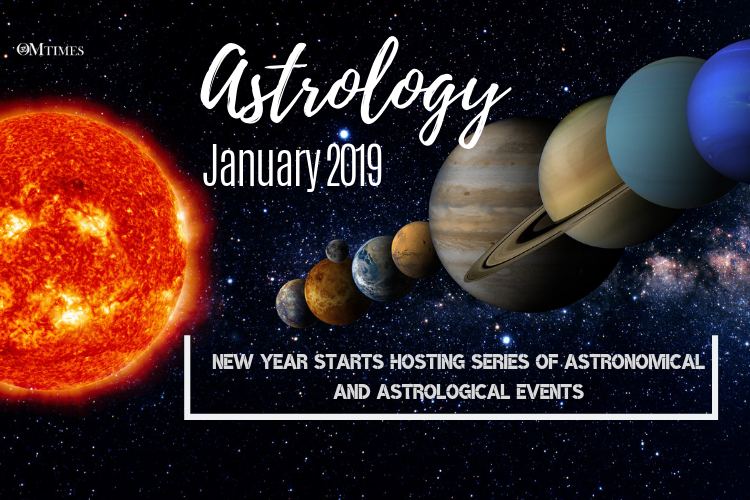 OMTIMES

Astrology

January 2019

NEW YEAR STARTS HOSTING SERIES OF ASTRONOMICAL AND ASTROLOGICAL EVENTS